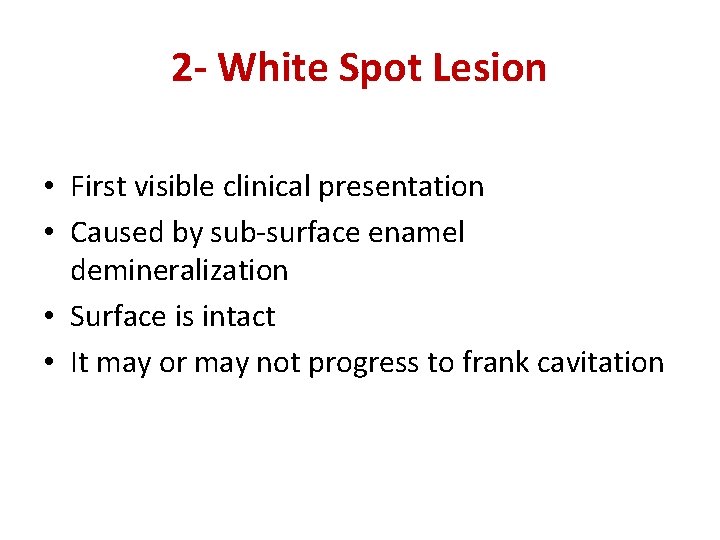 2- White Spot Lesion

• First visible clinical presentation
• Caused by sub-surface enamel demineralization
• Surface is intact
• It may or may not progress to frank cavitation